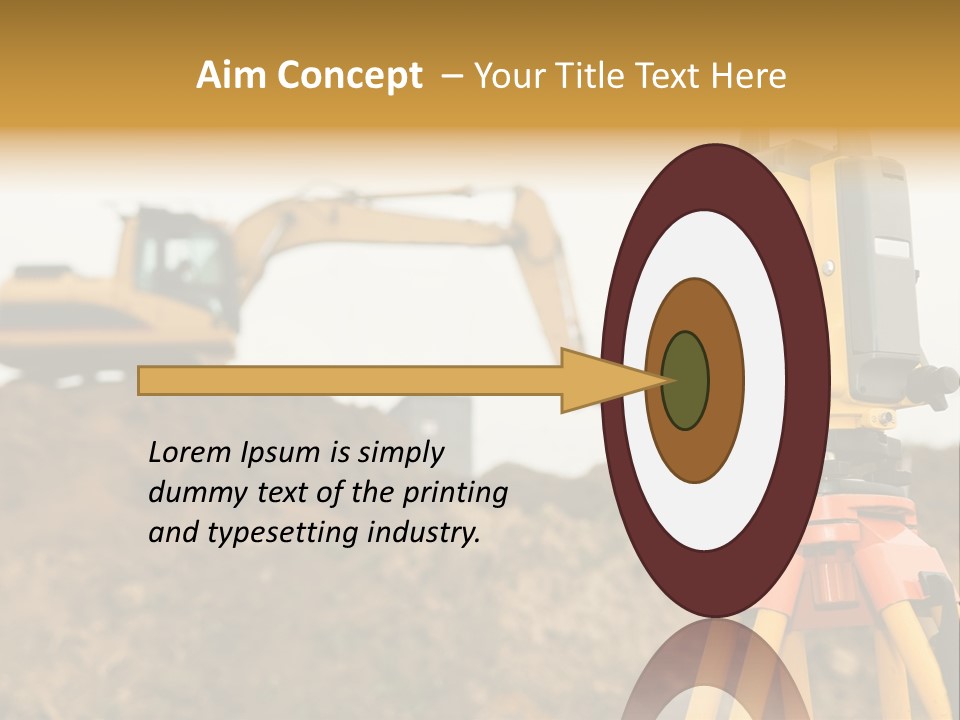 Aim Concept – Your Title Text Here

Lorem Ipsum is simply dummy text of the printing and typesetting industry.